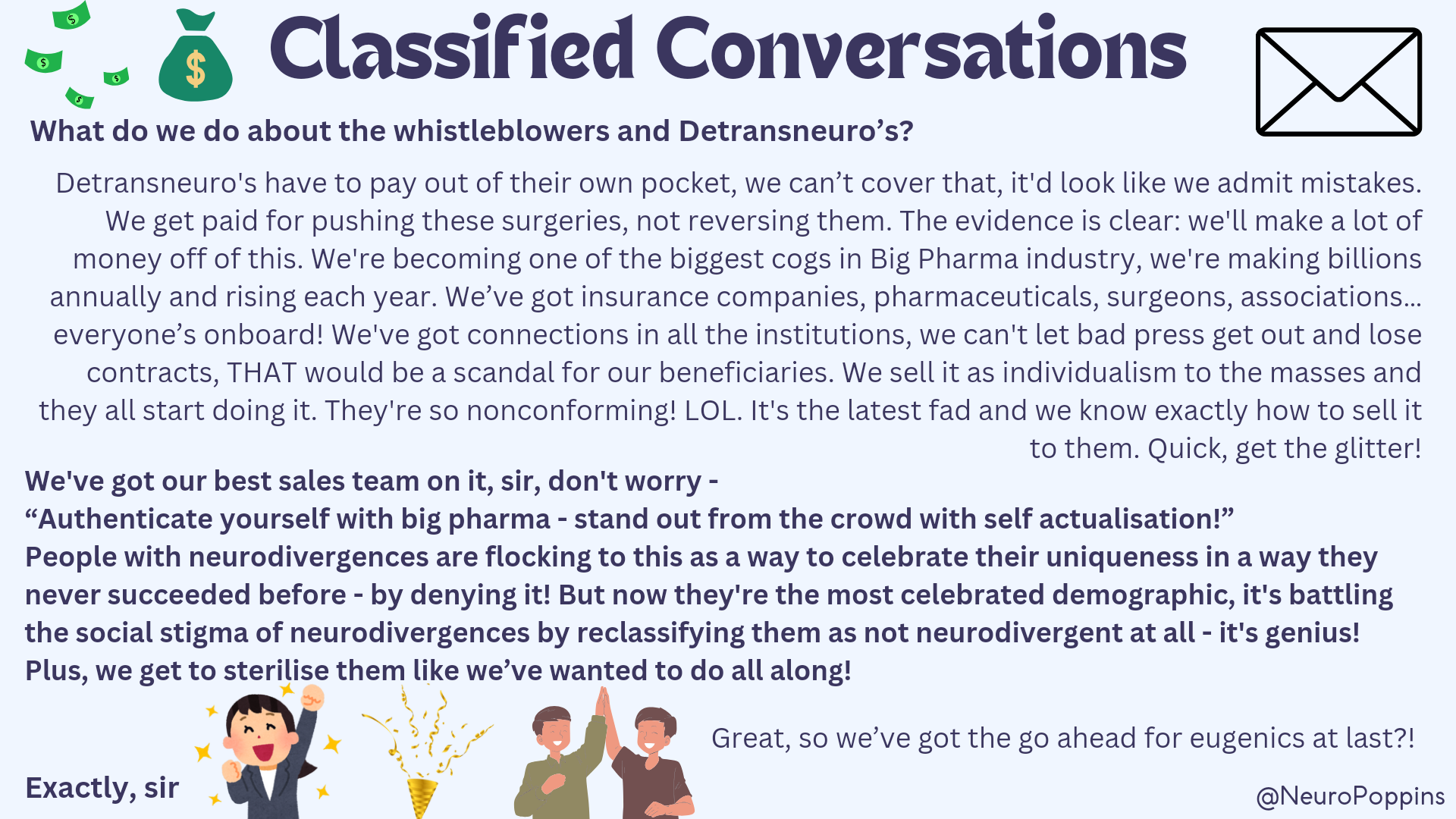 Classified Conversations

What do we do about the whistleblowers and Detransneuro's?

Detransneuro's have to pay out of their own pocket, we can't cover that, it'd look like we admit mistakes. We get paid for pushing these surgeries, not reversing them. The evidence is clear: we'll make a lot of money off of this. We're becoming one of the biggest cogs in Big Pharma industry, we're making billions annually and rising each year. We've got insurance companies, pharmaceuticals, surgeons, associations... everyone's onboard! We've got connections in all the institutions, we can't let bad press get out and lose contracts, THAT would be a scandal for our beneficiaries. We sell it as individualism to the masses and they all start doing it. They're so nonconforming! LOL. It's the latest fad and we know exactly how to sell it to them. Quick, get the glitter!

We've got our best sales team on it, sir, don't worry -
"Authenticate yourself with big pharma - stand out from the crowd with self actualisation!"
People with neurodivergences are flocking to this as a way to celebrate their uniqueness in a way they never succeeded before - by denying it! But now they're the most celebrated demographic, it's battling the social stigma of neurodivergences by reclassifying them as not neurodivergent at all - it's genius! Plus, we get to sterilise them like we've wanted to do all along!

Great, so we've got the go ahead for eugenics at last?!

Exactly, sir

@NeuroPoppins